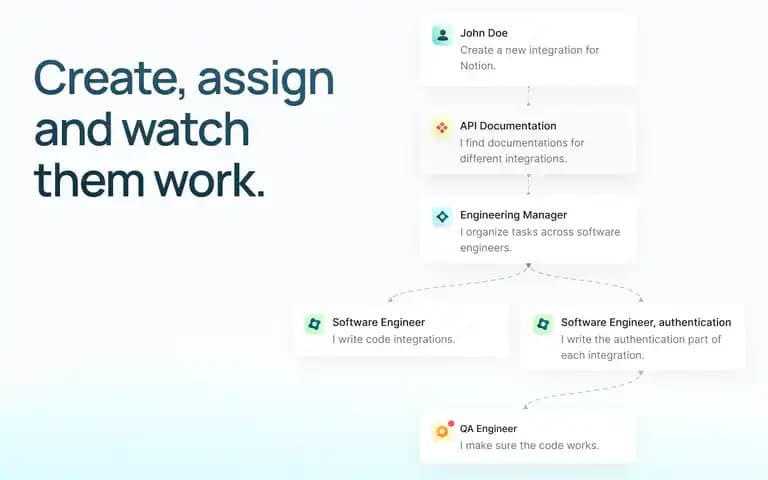 Create, assign and watch them work.

John Doe
Create a new integration for Notion.

API Documentation
I find documentations for different integrations.

Engineering Manager
I organize tasks across software engineers.

Software Engineer
I write code integrations.

Software Engineer, authentication
I write the authentication part of each integration.

QA Engineer
I make sure the code works.